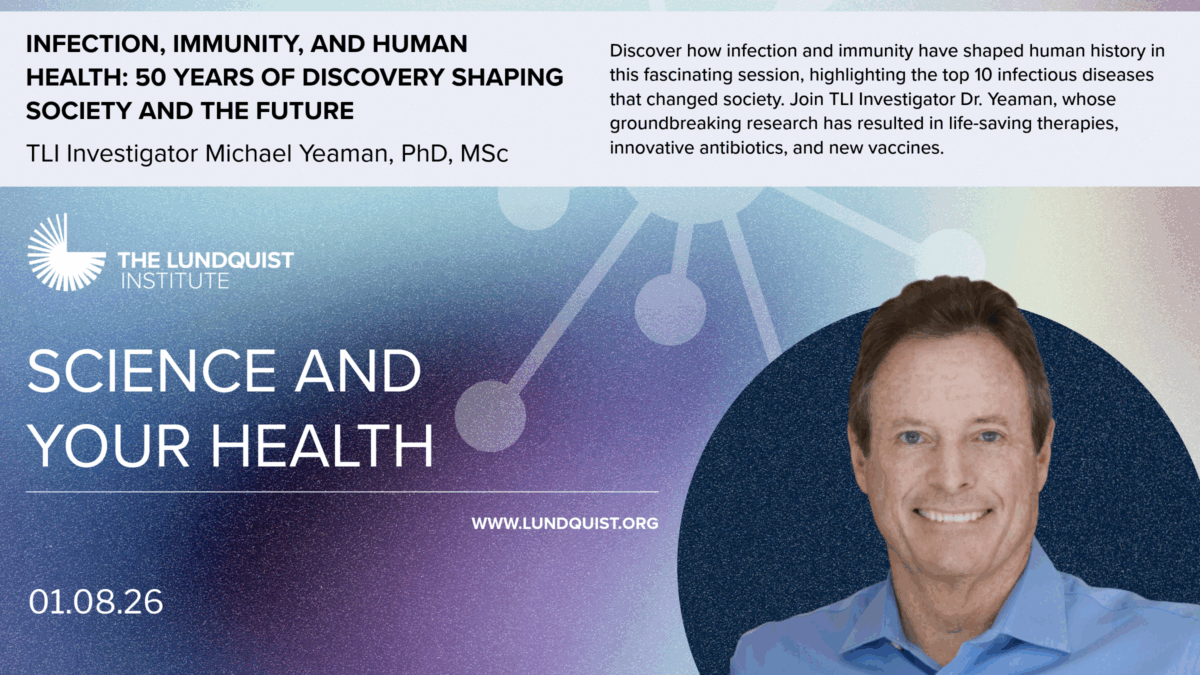 INFECTION, IMMUNITY, AND HUMAN HEALTH: 50 YEARS OF DISCOVERY SHAPING SOCIETY AND THE FUTURE

TLI Investigator Michael Yeaman, PhD, MSc

Discover how infection and immunity have shaped human history in this fascinating session, highlighting the top 10 infectious diseases that changed society. Join TLI Investigator Dr. Yeaman, whose groundbreaking research has resulted in life-saving therapies, innovative antibiotics, and new vaccines.

THE LUNDQUIST INSTITUTE

SCIENCE AND YOUR HEALTH

WWW.LUNDQUIST.ORG

01.08.26